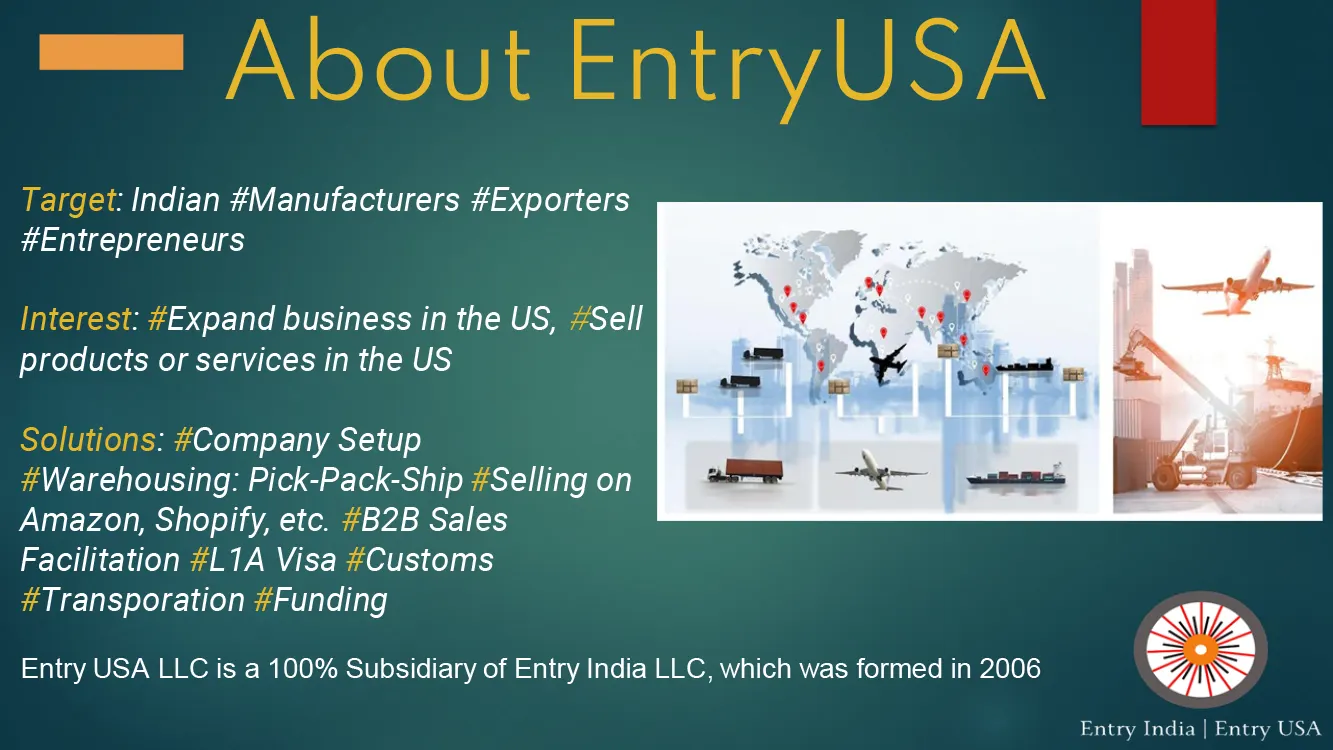 About EntryUSA

Target: Indian #Manufacturers #Exporters #Entrepreneurs

Interest: #Expand business in the US, #Sell products or services in the US

Solutions: #Company Setup #Warehousing: Pick-Pack-Ship #Selling on Amazon, Shopify, etc. #B2B Sales Facilitation #L1A Visa #Customs #Transporation #Funding

Entry USA LLC is a 100% Subsidiary of Entry India LLC, which was formed in 2006

Entry India | Entry USA